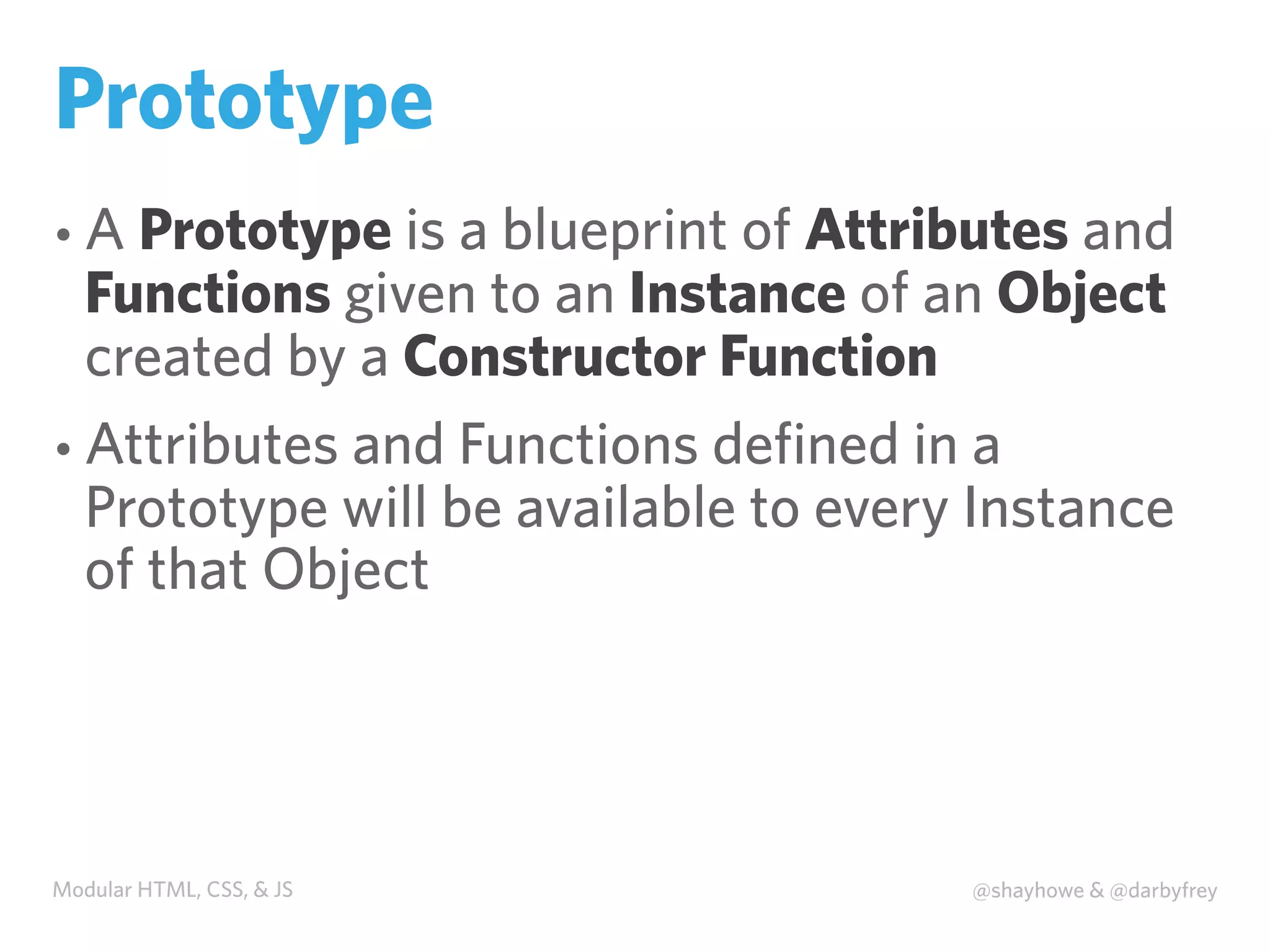 Prototype

• A Prototype is a blueprint of Attributes and Functions given to an Instance of an Object created by a Constructor Function

• Attributes and Functions defined in a Prototype will be available to every Instance of that Object

Modular HTML, CSS, & JS

@shayhowe & @darbyfrey